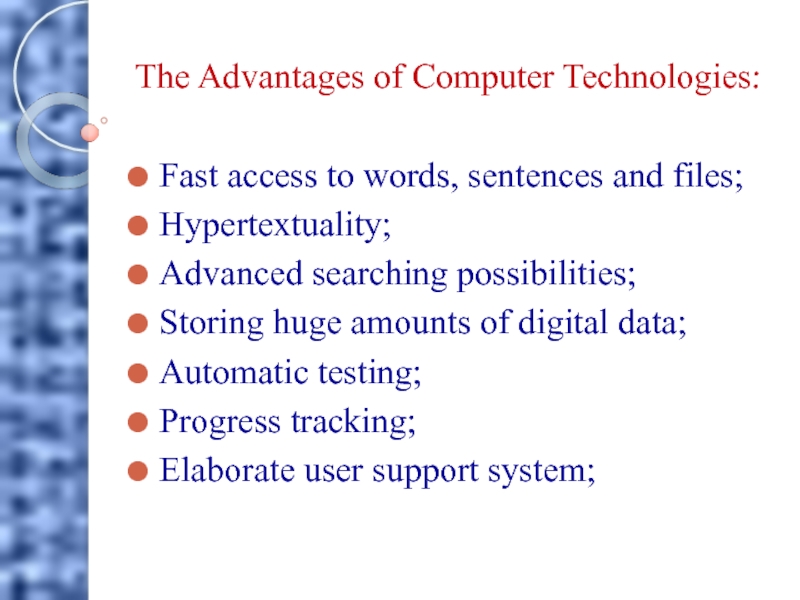 The Advantages of Computer Technologies:

- Fast access to words, sentences and files;
- Hypertextuality;
- Advanced searching possibilities;
- Storing huge amounts of digital data;
- Automatic testing;
- Progress tracking;
- Elaborate user support system;